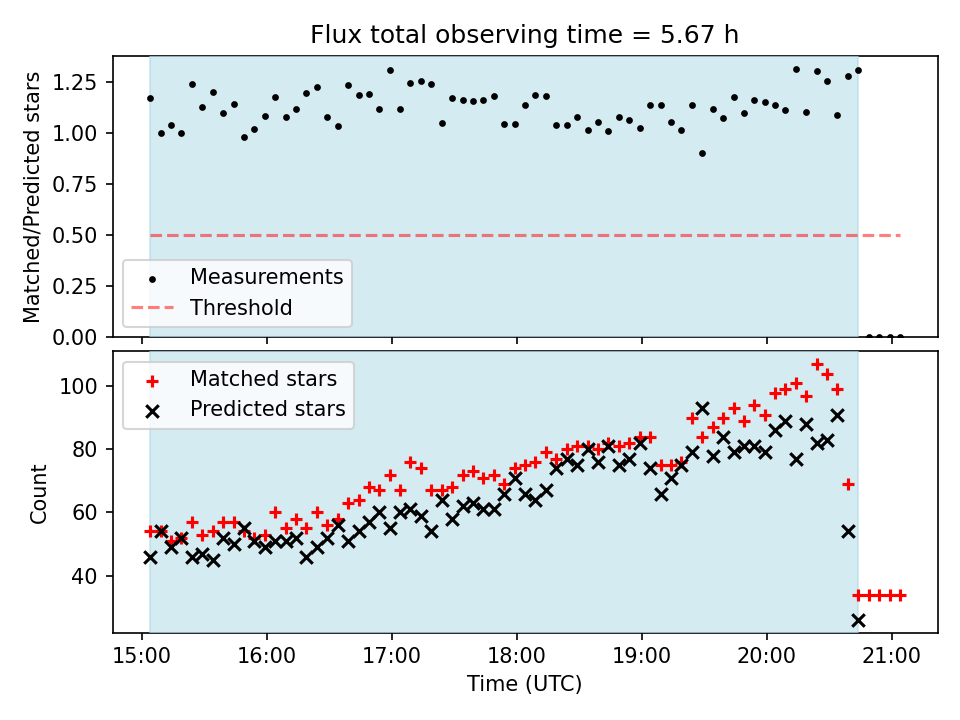 Flux total observing time = 5.67 h

Matched/Predicted stars

1.25
1.00
0.75
0.50
0.25
0.00

Measurements
Threshold

Matched stars
Predicted stars

Count

100
80
60
40

15:00 16:00 17:00 18:00 19:00 20:00 21:00

Time (UTC)